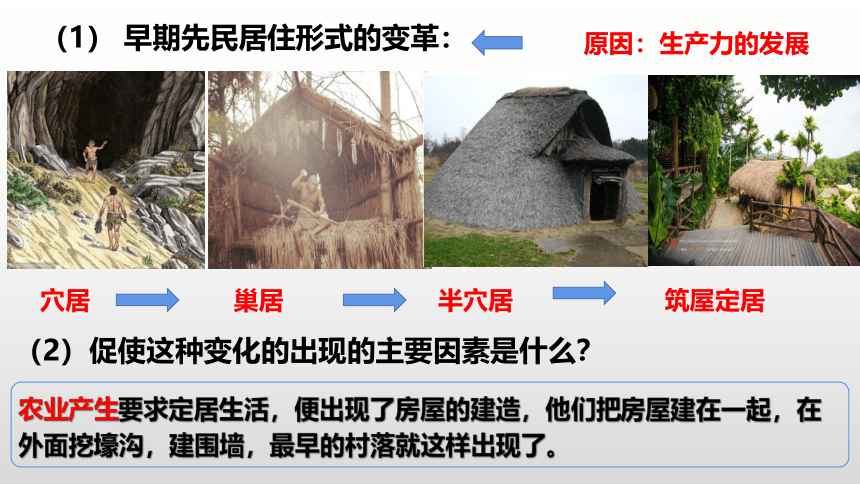 （1） 早期先民居住形式的变革：

原因：生产力的发展

穴居

巢居

半穴居

筑屋定居

（2）促使这种变化的出现的主要因素是什么？

农业产生要求定居生活，便出现了房屋的建造，他们把房屋建在一起，在外面挖壕沟，建围墙，最早的村落就这样出现了。